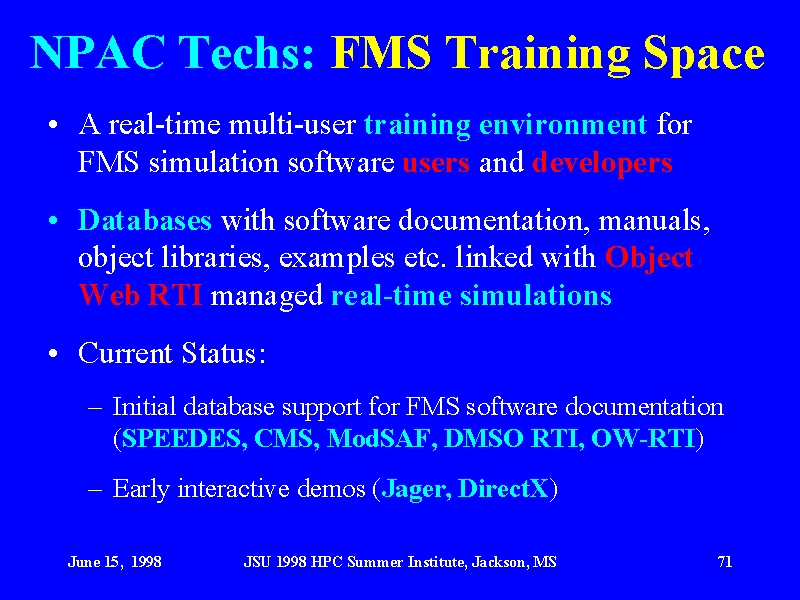 NPAC Techs: FMS Training Space

• A real-time multi-user training environment for FMS simulation software users and developers

• Databases with software documentation, manuals, object libraries, examples etc. linked with Object Web RTI managed real-time simulations

• Current Status:

– Initial database support for FMS software documentation (SPEEDES, CMS, ModSAF, DMSO RTI, OW-RTI)

– Early interactive demos (Jager, DirectX)

June 15, 1998 JSU 1998 HPC Summer Institute, Jackson, MS 71